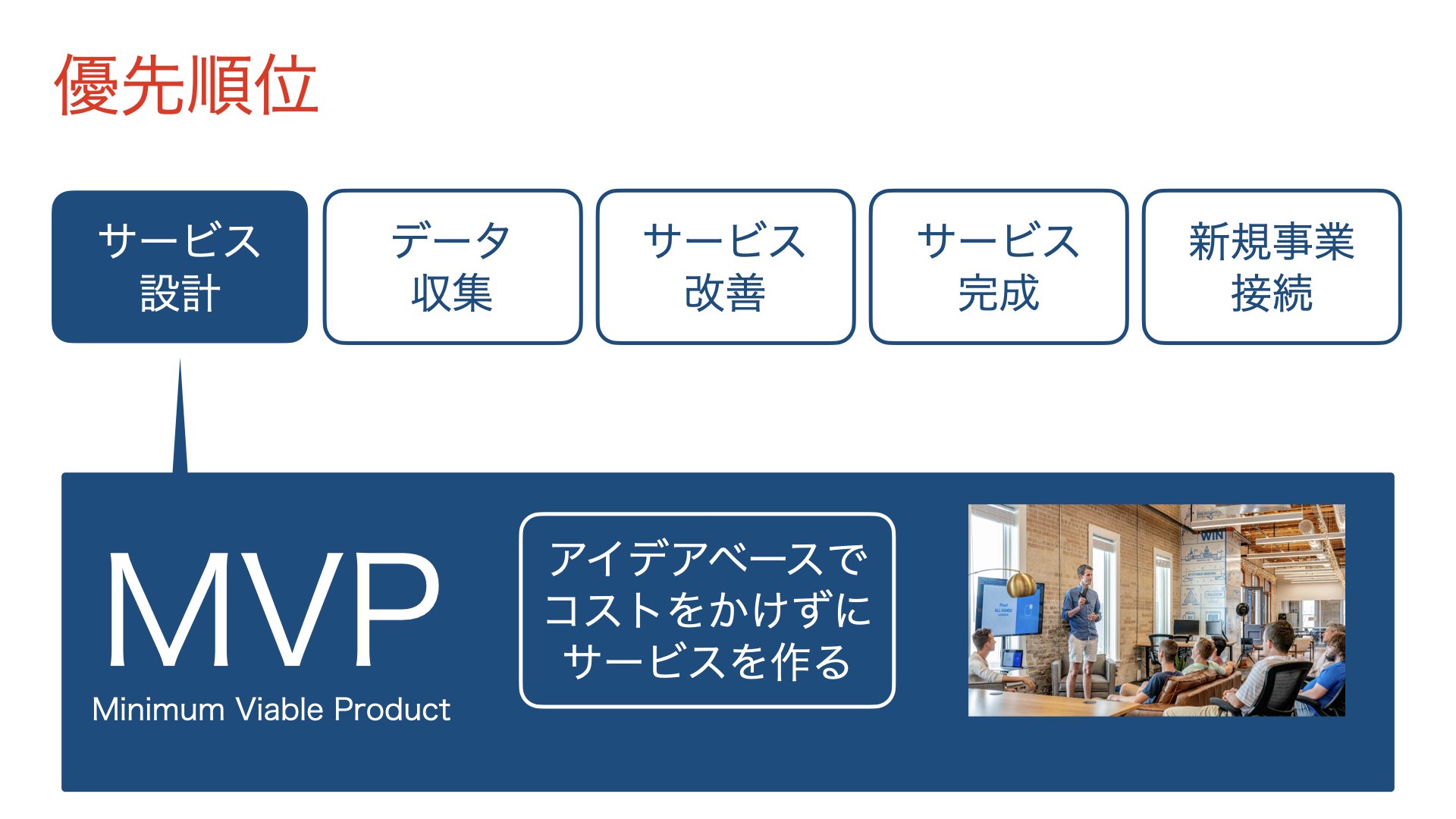 優先順位

サービス
設計

データ
収集

サービス
改善

サービス
完成

新規事業
接続

MVP
Minimum Viable Product

アイデアベースで
コストをかけずに
サービスを作る

WIN